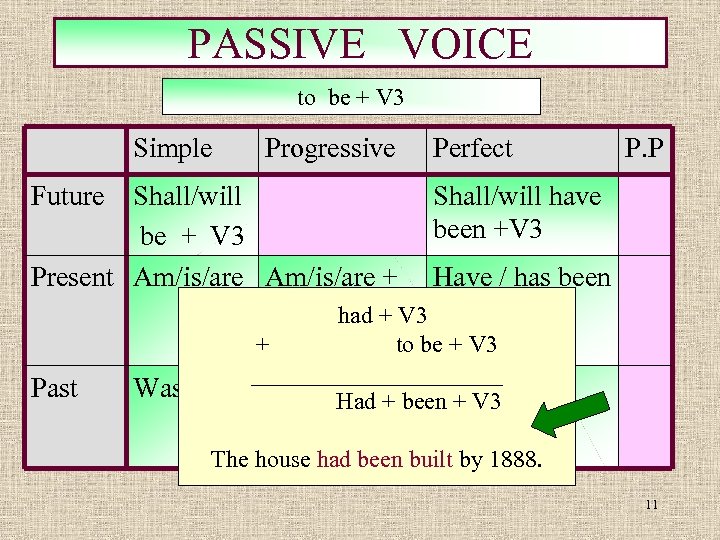 PASSIVE VOICE

to be + V3

| | Simple | Progressive | Perfect | P.P |
|---|---|---|---|---|
| Future | Shall/will be + V3 | | Shall/will have been +V3 | |
| Present | Am/is/are | Am/is/are + | Have / has been | |
| Past | Was | | | |

had + V3
+ to be + V3
Had + been + V3

The house had been built by 1888.

11